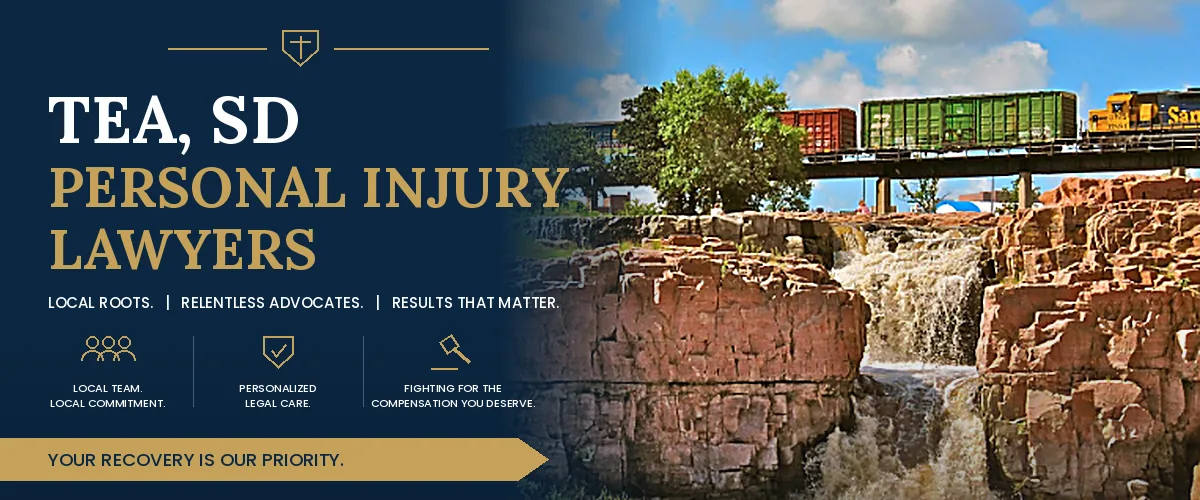 TEA, SD
PERSONAL INJURY LAWYERS

LOCAL ROOTS. | RELENTLESS ADVOCATES. | RESULTS THAT MATTER.

LOCAL TEAM.
LOCAL COMMITMENT.

PERSONALIZED
LEGAL CARE.

FIGHTING FOR THE
COMPENSATION YOU DESERVE.

YOUR RECOVERY IS OUR PRIORITY.